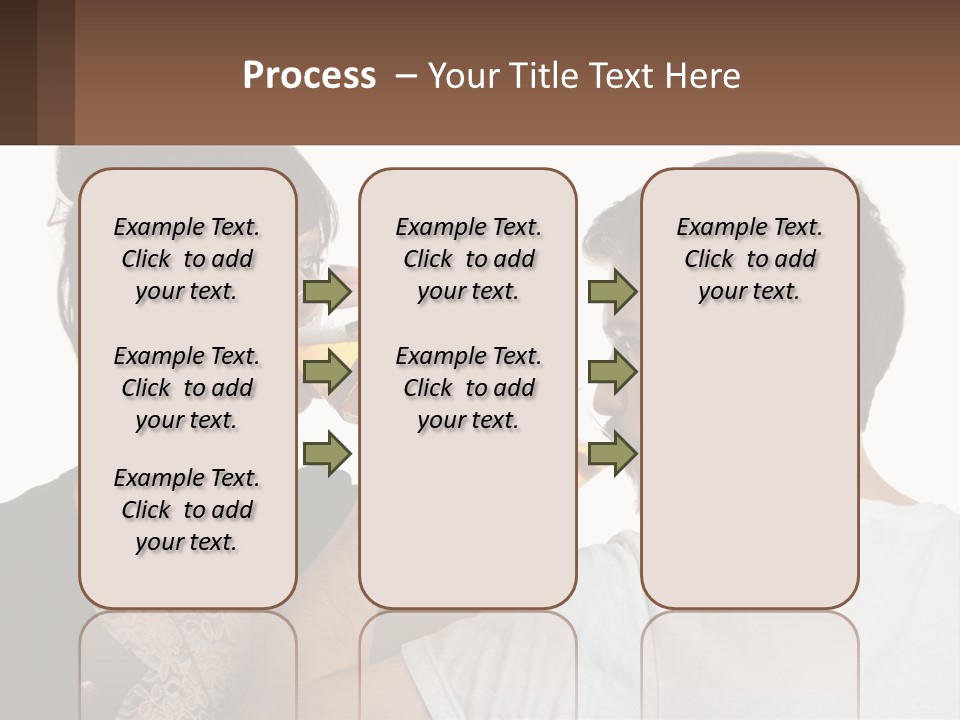 Process – Your Title Text Here

Example Text. Click to add your text.

Example Text. Click to add your text.

Example Text. Click to add your text.

Example Text. Click to add your text.

Example Text. Click to add your text.

Example Text. Click to add your text.